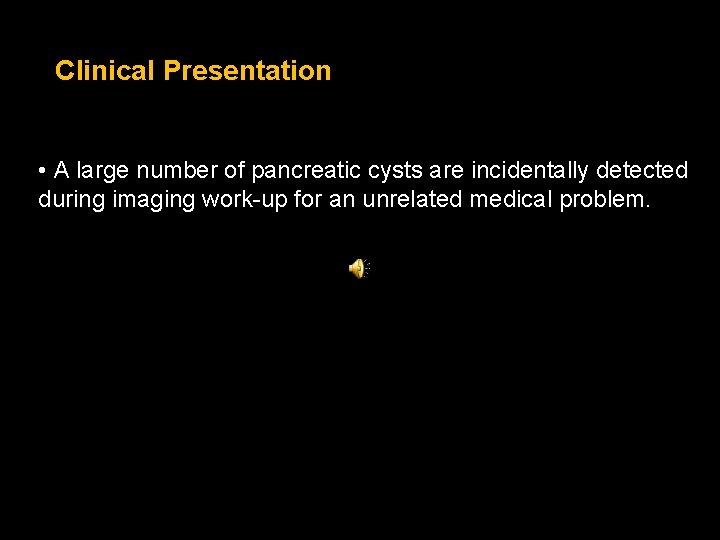 Clinical Presentation

• A large number of pancreatic cysts are incidentally detected during imaging work-up for an unrelated medical problem.